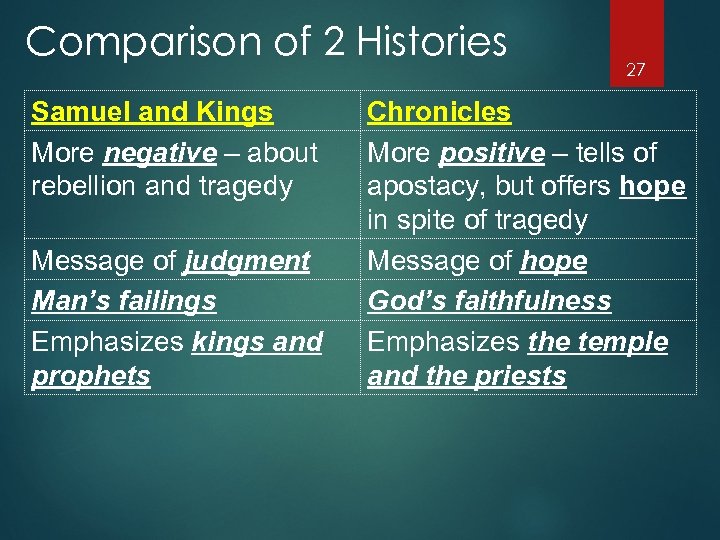 Comparison of 2 Histories

27

| Samuel and Kings | Chronicles |
|---|---|
| More negative – about rebellion and tragedy | More positive – tells of apostacy, but offers hope in spite of tragedy |
| Message of judgment | Message of hope |
| Man's failings | God's faithfulness |
| Emphasizes kings and prophets | Emphasizes the temple and the priests |